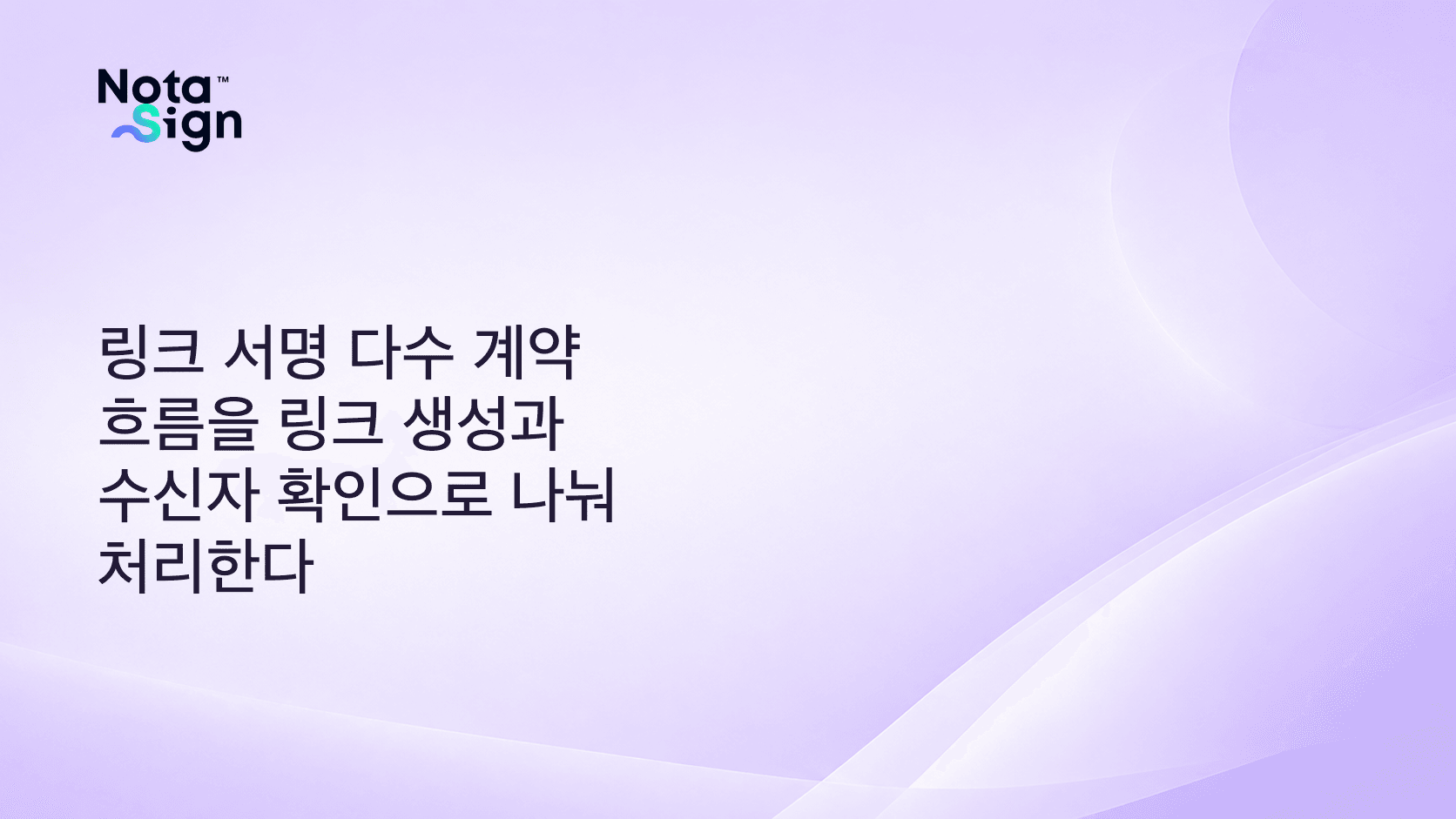 Nota™
Sign

링크 서명 다수 계약 흐름을 링크 생성과 수신자 확인으로 나눠 처리한다